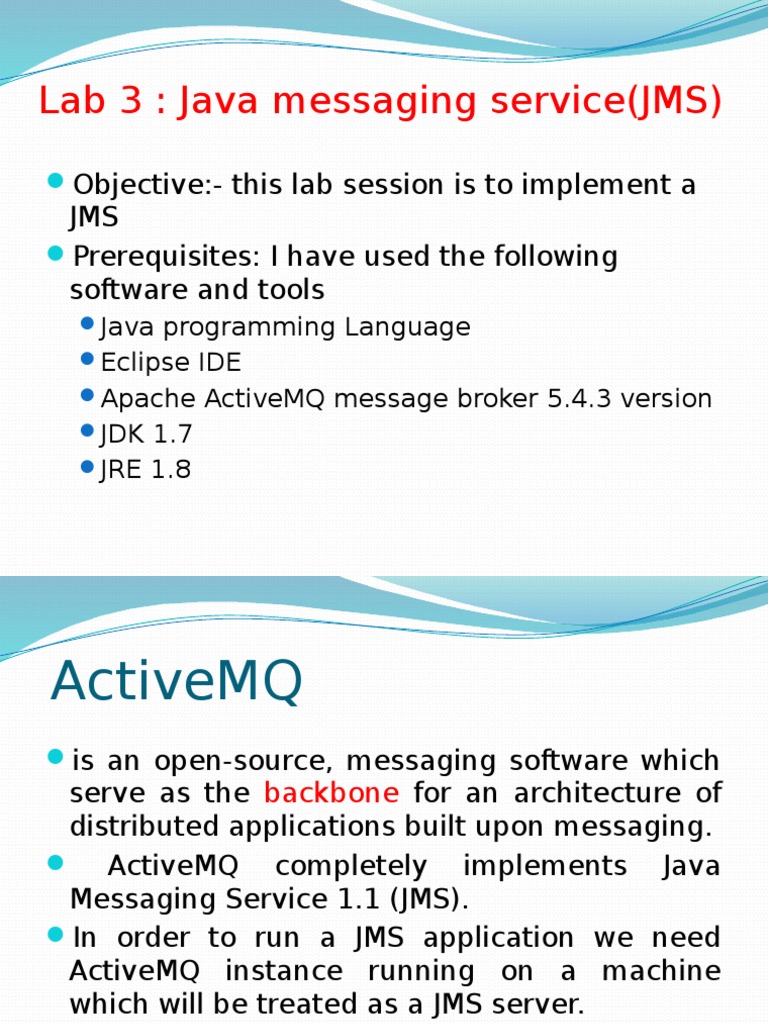 Lab 3 : Java messaging service(JMS)

Objective:- this lab session is to implement a JMS

Prerequisites: I have used the following software and tools

Java programming Language

Eclipse IDE

Apache ActiveMQ message broker 5.4.3 version

JDK 1.7

JRE 1.8

ActiveMQ

is an open-source, messaging software which serve as the backbone for an architecture of distributed applications built upon messaging.

ActiveMQ completely implements Java Messaging Service 1.1 (JMS).

In order to run a JMS application we need ActiveMQ instance running on a machine which will be treated as a JMS server.